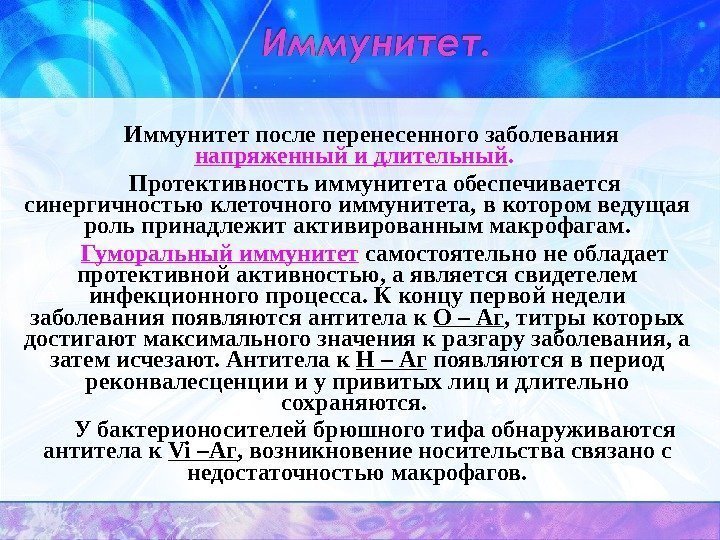 Иммунитет.

Иммунитет после перенесенного заболевания напряженный и длительный.

Протективность иммунитета обеспечивается синергичностью клеточного иммунитета, в котором ведущая роль принадлежит активированным макрофагам.

Гуморальный иммунитет самостоятельно не обладает протективной активностью, а является свидетелем инфекционного процесса. К концу первой недели заболевания появляются антитела к О – Аг, титры которых достигают максимального значения к разгару заболевания, а затем исчезают. Антитела к Н – Аг появляются в период реконвалесценции и у привитых лиц и длительно сохраняются.

У бактерионосителей брюшного тифа обнаруживаются антитела к Vi –Аг, возникновение носительства связано с недостаточностью макрофагов.